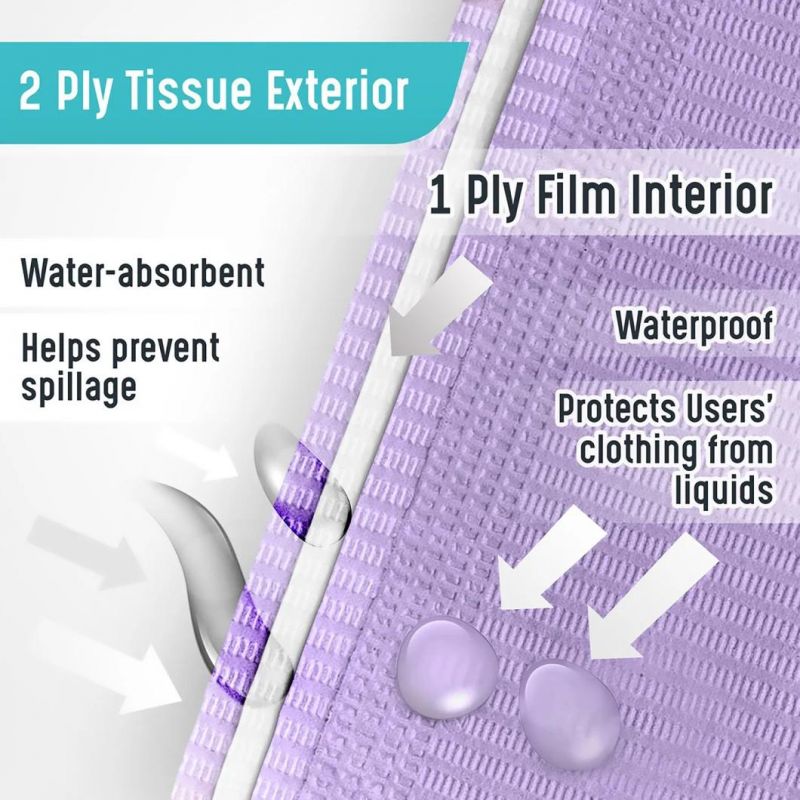 2 Ply Tissue Exterior

1 Ply Film Interior

Water-absorbent

Helps prevent spillage

Waterproof

Protects Users' clothing from liquids